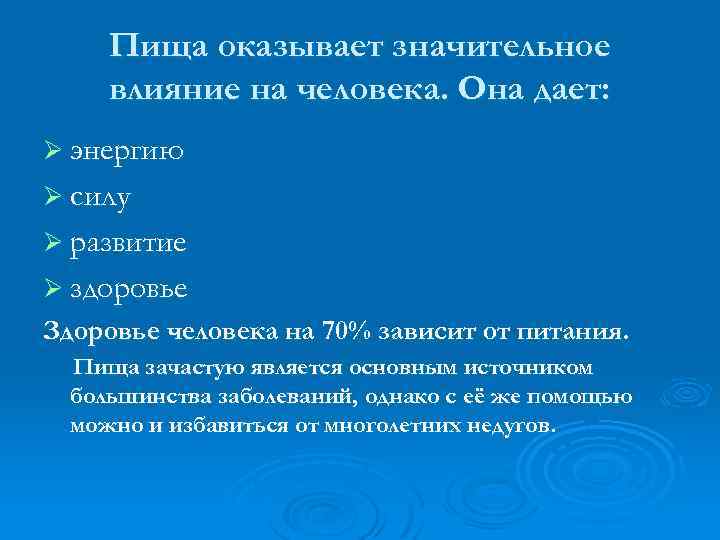 Пища оказывает значительное влияние на человека. Она дает:

➢ энергию
➢ силу
➢ развитие
➢ здоровье

Здоровье человека на 70% зависит от питания.

Пища зачастую является основным источником большинства заболеваний, однако с её же помощью можно и избавиться от многолетних недугов.